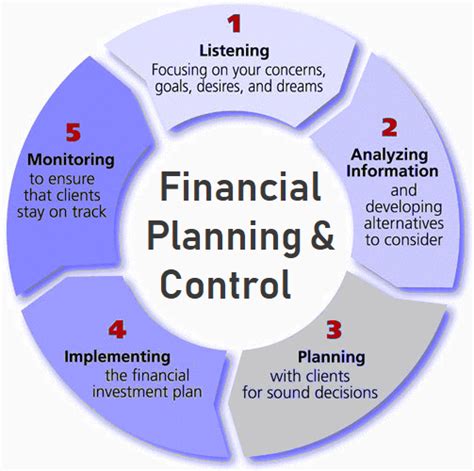 Financial Planning & Control

1
Listening
Focusing on your concerns, goals, desires, and dreams

2
Analyzing Information
and developing alternatives to consider

3
Planning
with clients for sound decisions

4
Implementing
the financial investment plan

5
Monitoring
to ensure that clients stay on track